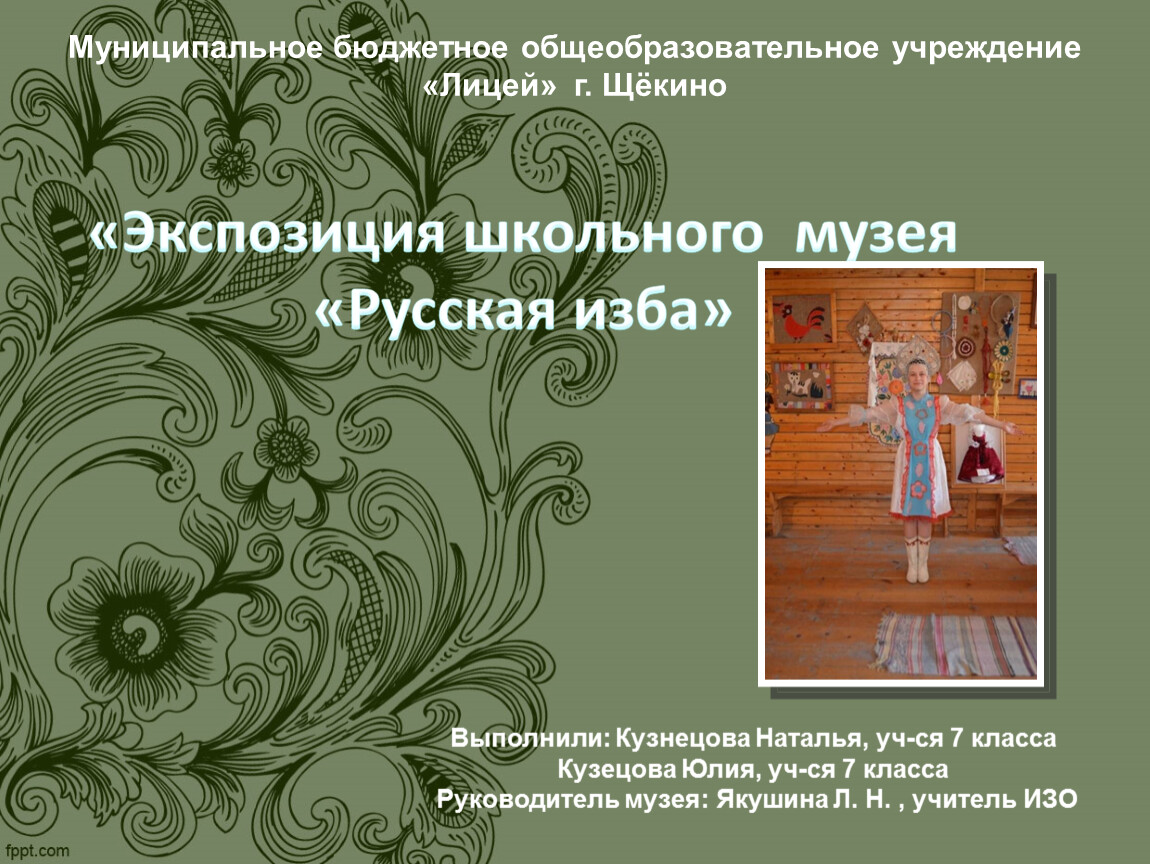 Муниципальное бюджетное общеобразовательное учреждение «Лицей» г. Щёкино

«Экспозиция школьного музея «Русская изба»

Выполнили: Кузнецова Наталья, уч-ся 7 класса
Кузецова Юлия, уч-ся 7 класса
Руководитель музея: Якушина Л. Н. , учитель ИЗО

fppt.com